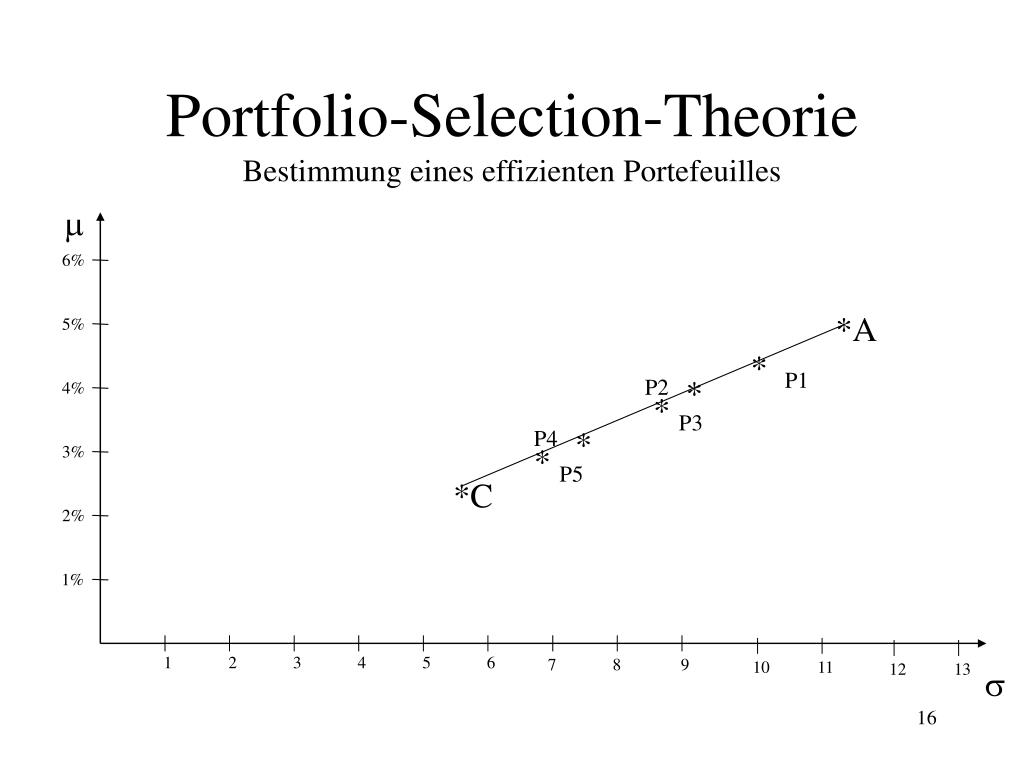 Portfolio-Selection-Theorie
Bestimmung eines effizienten Portefeuilles

$\mu$

6%
5%
4%
3%
2%
1%

*A
*
P1
P2
*
*
P3
P4
*
*
P5
*C

1
2
3
4
5
6
7
8
9
10
11
12
13

$\sigma$

16